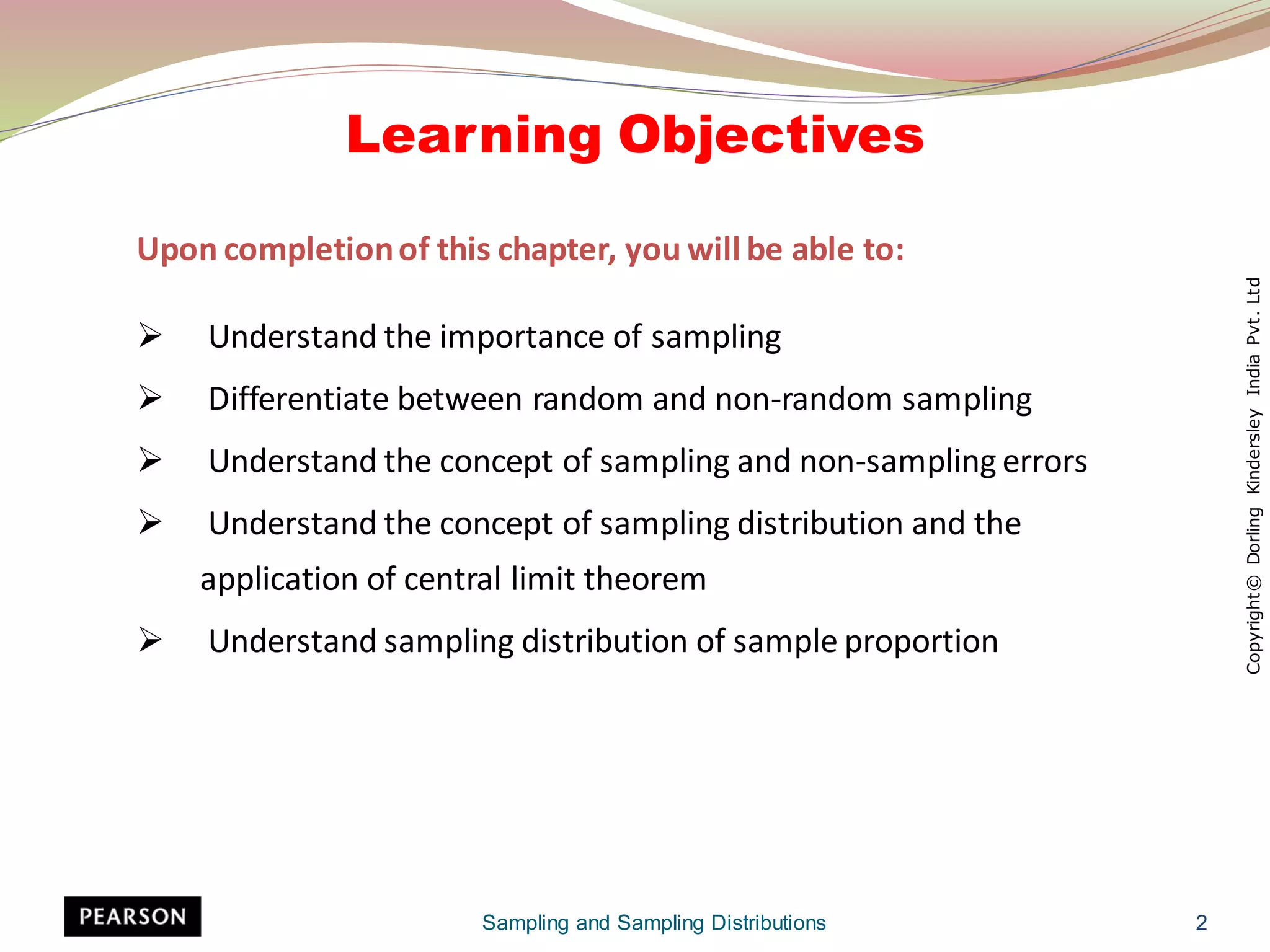 Learning Objectives

Upon completion of this chapter, you will be able to:

➢ Understand the importance of sampling

➢ Differentiate between random and non-random sampling

➢ Understand the concept of sampling and non-sampling errors

➢ Understand the concept of sampling distribution and the application of central limit theorem

➢ Understand sampling distribution of sample proportion

Copyright© Dorling Kindersley India Pvt. Ltd

PEARSON

Sampling and Sampling Distributions

2